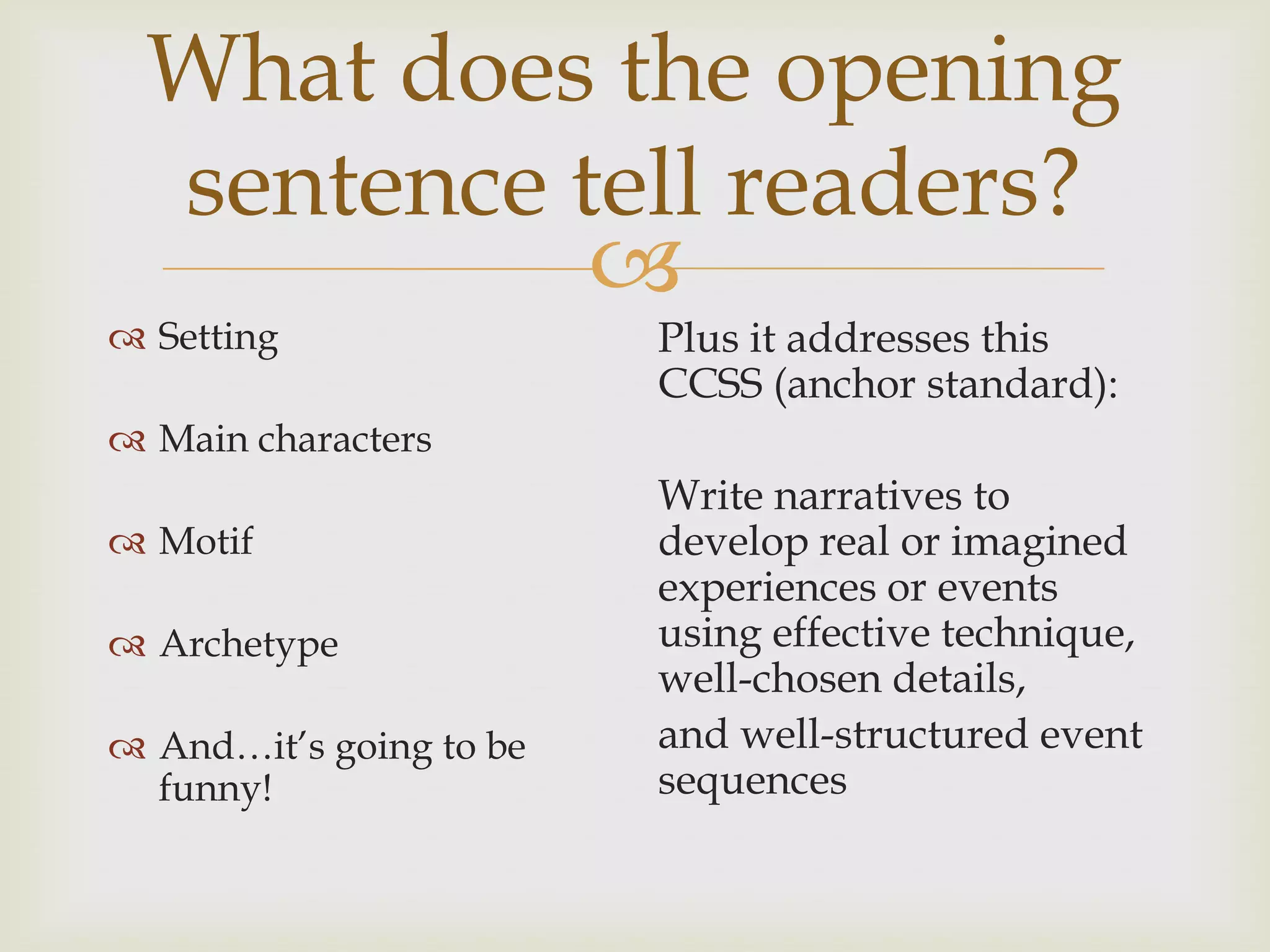 What does the opening sentence tell readers?

Setting

Main characters

Motif

Archetype

And…it's going to be funny!

Plus it addresses this CCSS (anchor standard):

Write narratives to develop real or imagined experiences or events using effective technique, well-chosen details,

and well-structured event sequences